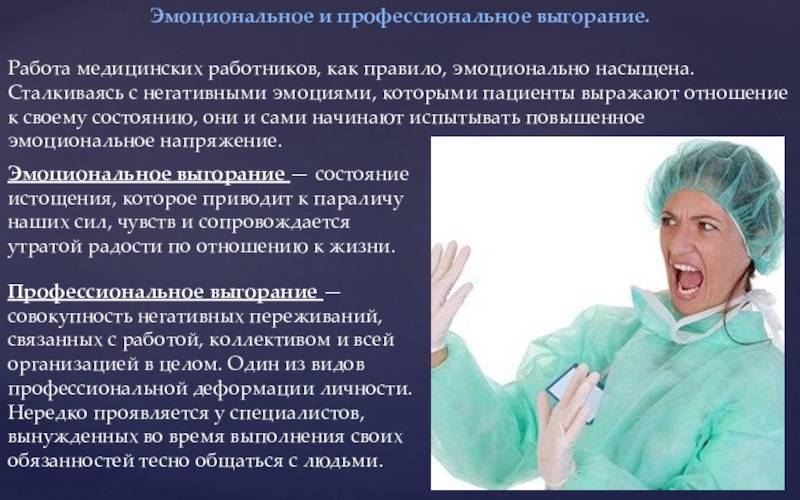 Эмоциональное и профессиональное выгорание.

Работа медицинских работников, как правило, эмоционально насыщена. Сталкиваясь с негативными эмоциями, которыми пациенты выражают отношение к своему состоянию, они и сами начинают испытывать повышенное эмоциональное напряжение.

Эмоциональное выгорание — состояние истощения, которое приводит к параличу наших сил, чувств и сопровождается утратой радости по отношению к жизни.

Профессиональное выгорание — совокупность негативных переживаний, связанных с работой, коллективом и всей организацией в целом. Один из видов профессиональной деформации личности. Нередко проявляется у специалистов, вынужденных во время выполнения своих обязанностей тесно общаться с людьми.